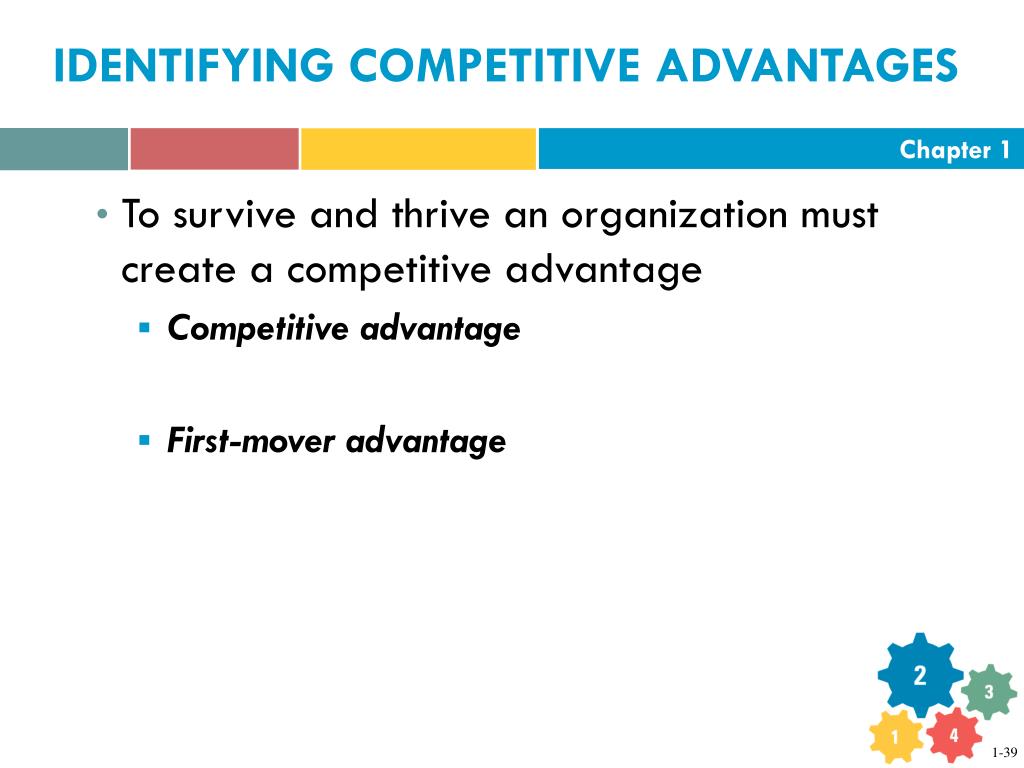 IDENTIFYING COMPETITIVE ADVANTAGES

Chapter 1

• To survive and thrive an organization must create a competitive advantage

▪ Competitive advantage

▪ First-mover advantage

2
3
1
4

1-39